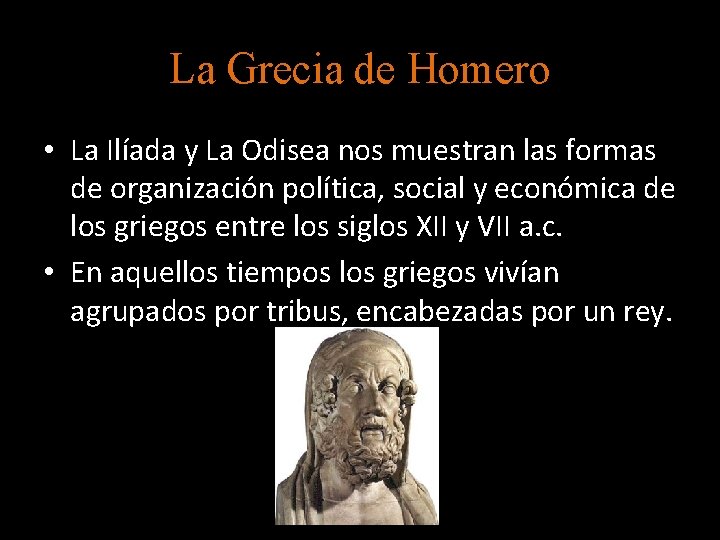 La Grecia de Homero

• La Ilíada y La Odisea nos muestran las formas de organización política, social y económica de los griegos entre los siglos XII y VII a.c.

• En aquellos tiempos los griegos vivían agrupados por tribus, encabezadas por un rey.